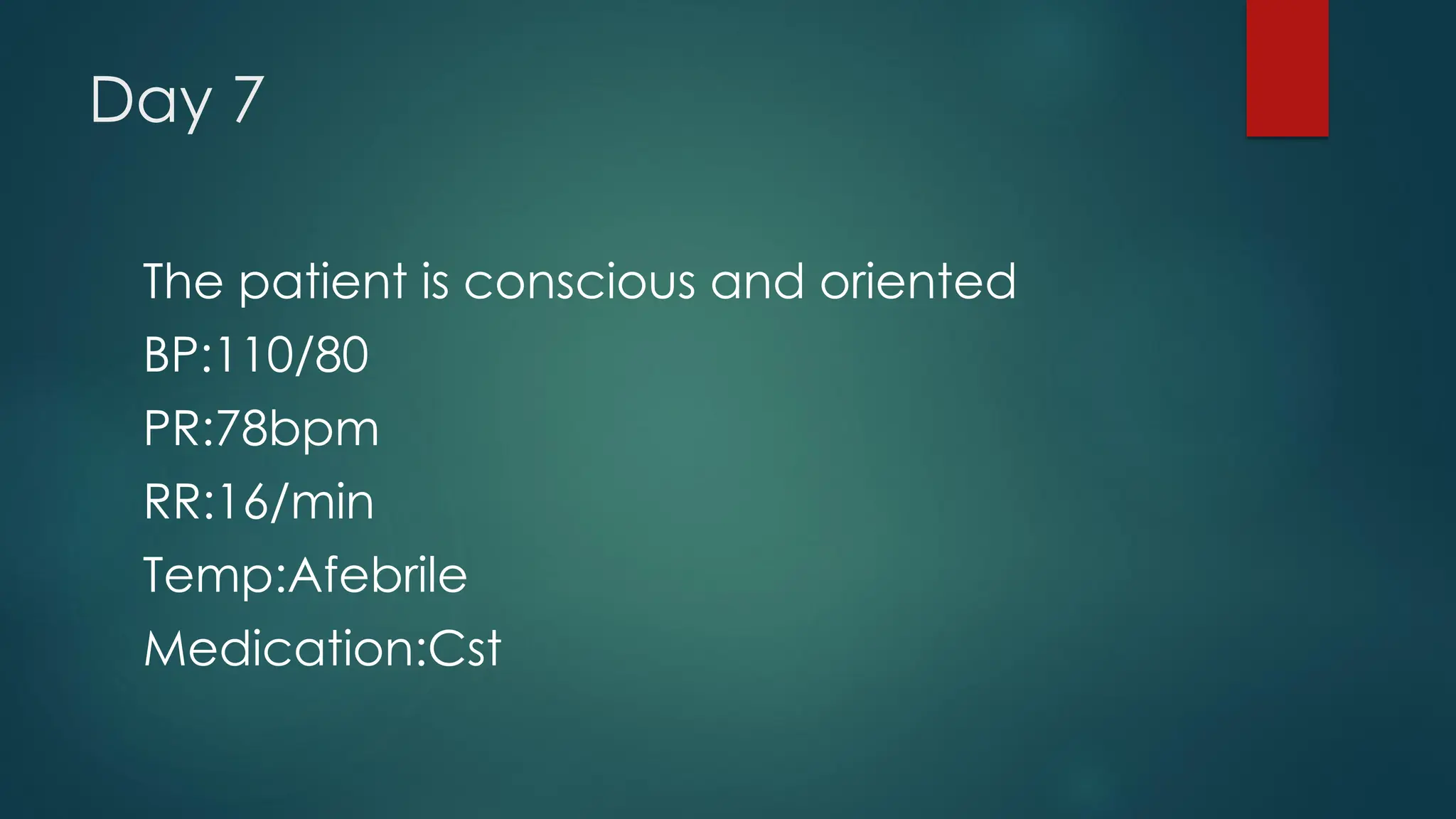 Day 7

The patient is conscious and oriented

BP:110/80

PR:78bpm

RR:16/min

Temp:Afebrile

Medication:Cst